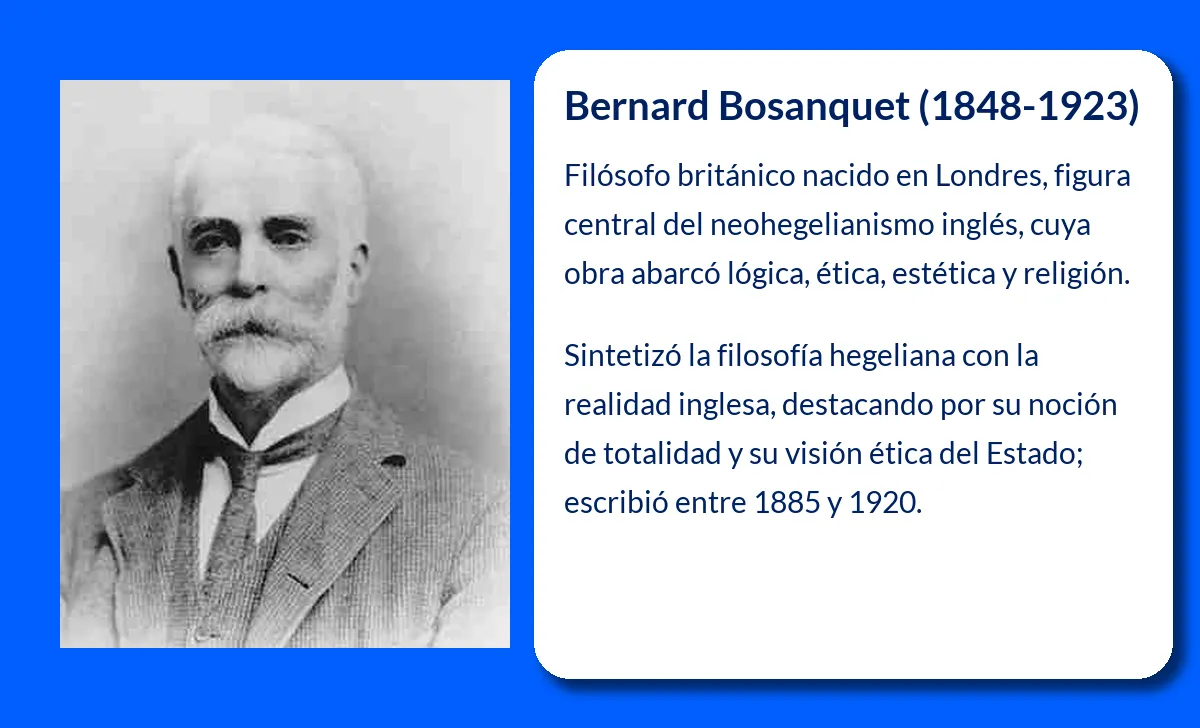 Bernard Bosanquet (1848-1923)

Filósofo británico nacido en Londres, figura central del neohegelianismo inglés, cuya obra abarcó lógica, ética, estética y religión.

Sintetizó la filosofía hegeliana con la realidad inglesa, destacando por su noción de totalidad y su visión ética del Estado; escribió entre 1885 y 1920.